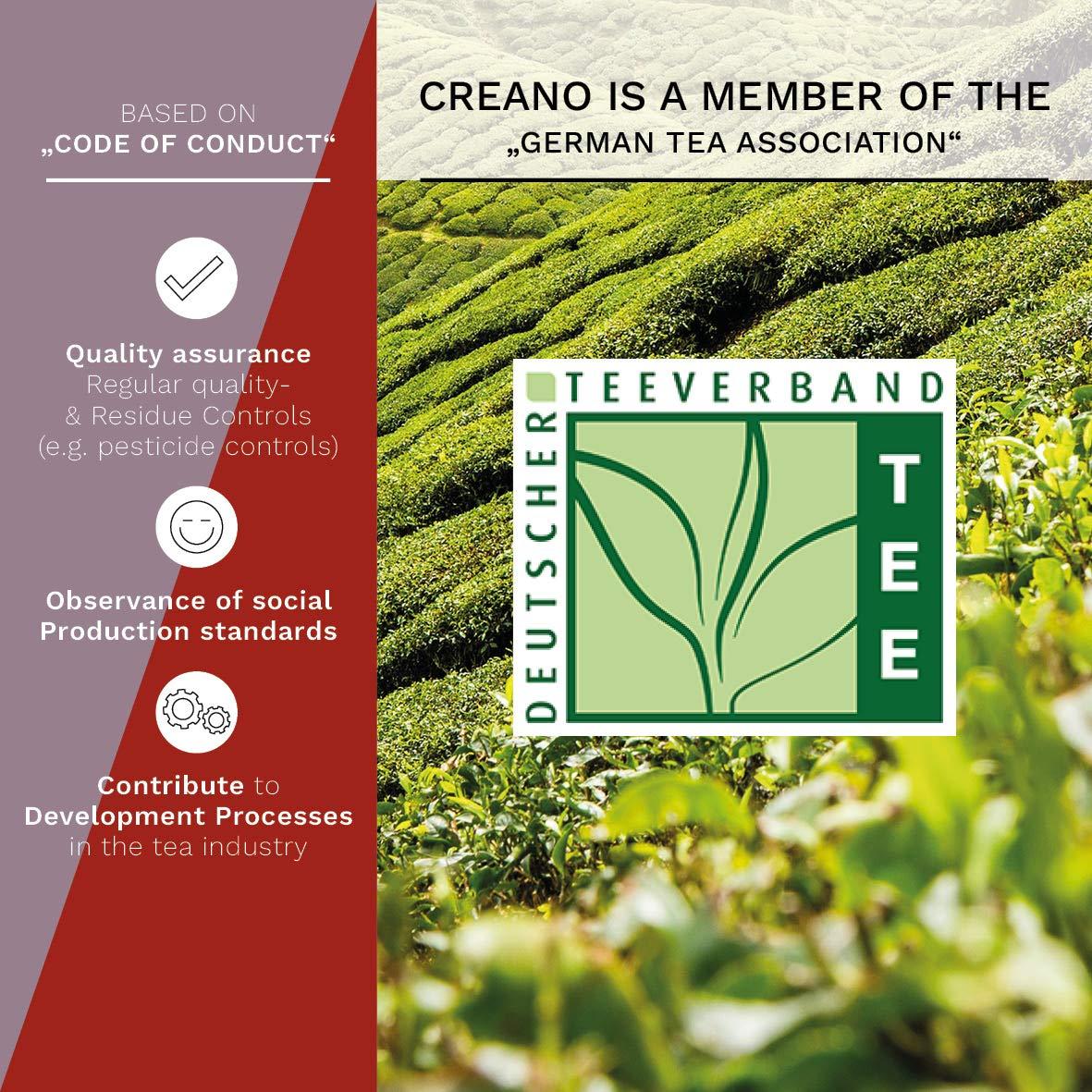 BASED ON
„CODE OF CONDUCT“

Quality assurance
Regular quality- & Residue Controls (e.g. pesticide controls)

Observance of social Production standards

Contribute to Development Processes in the tea industry

CREANO IS A MEMBER OF THE
„GERMAN TEA ASSOCIATION“

DEUTSCHER TEEVERBAND
TEE